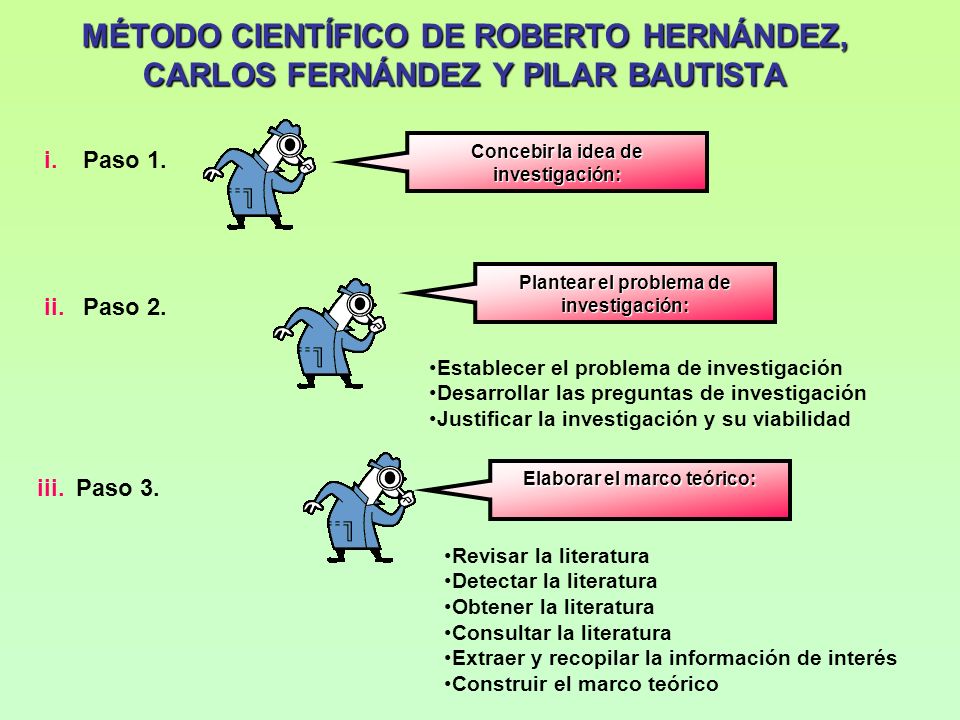 MÉTODO CIENTÍFICO DE ROBERTO HERNÁNDEZ, CARLOS FERNÁNDEZ Y PILAR BAUTISTA

i. Paso 1.

Concebir la idea de investigación:

ii. Paso 2.

Plantear el problema de investigación:

•Establecer el problema de investigación
•Desarrollar las preguntas de investigación
•Justificar la investigación y su viabilidad

iii. Paso 3.

Elaborar el marco teórico:

•Revisar la literatura
•Detectar la literatura
•Obtener la literatura
•Consultar la literatura
•Extraer y recopilar la información de interés
•Construir el marco teórico